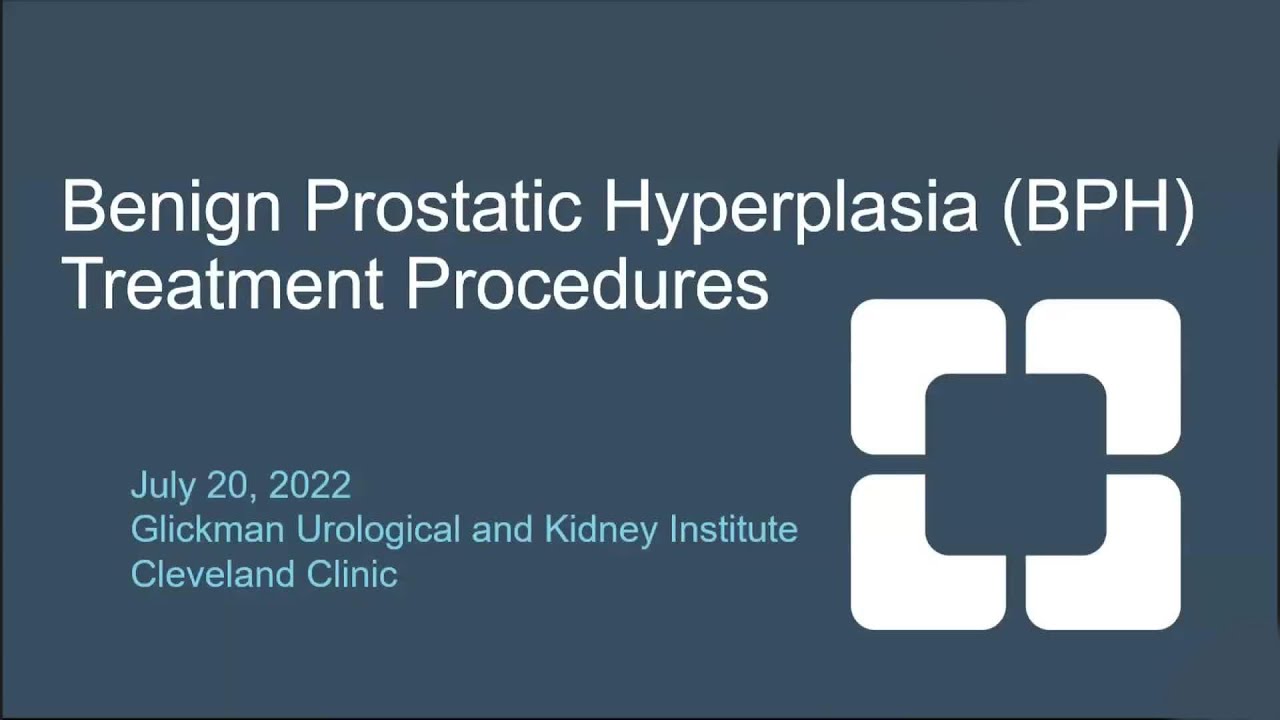 Benign Prostatic Hyperplasia (BPH) Treatment Procedures

July 20, 2022
Glickman Urological and Kidney Institute
Cleveland Clinic